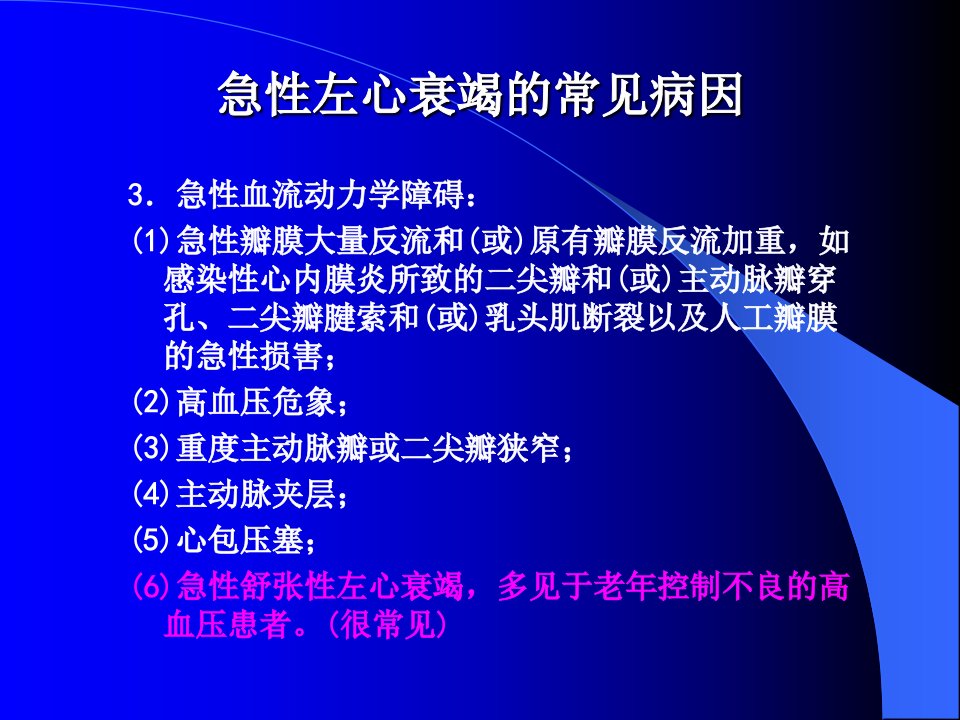 急性左心衰竭的常见病因

3.急性血流动力学障碍：

(1)急性瓣膜大量反流和(或)原有瓣膜反流加重，如感染性心内膜炎所致的二尖瓣和(或)主动脉瓣穿孔、二尖瓣腱索和(或)乳头肌断裂以及人工瓣膜的急性损害；

(2)高血压危象；

(3)重度主动脉瓣或二尖瓣狭窄；

(4)主动脉夹层；

(5)心包压塞；

(6)急性舒张性左心衰竭，多见于老年控制不良的高血压患者。(很常见)